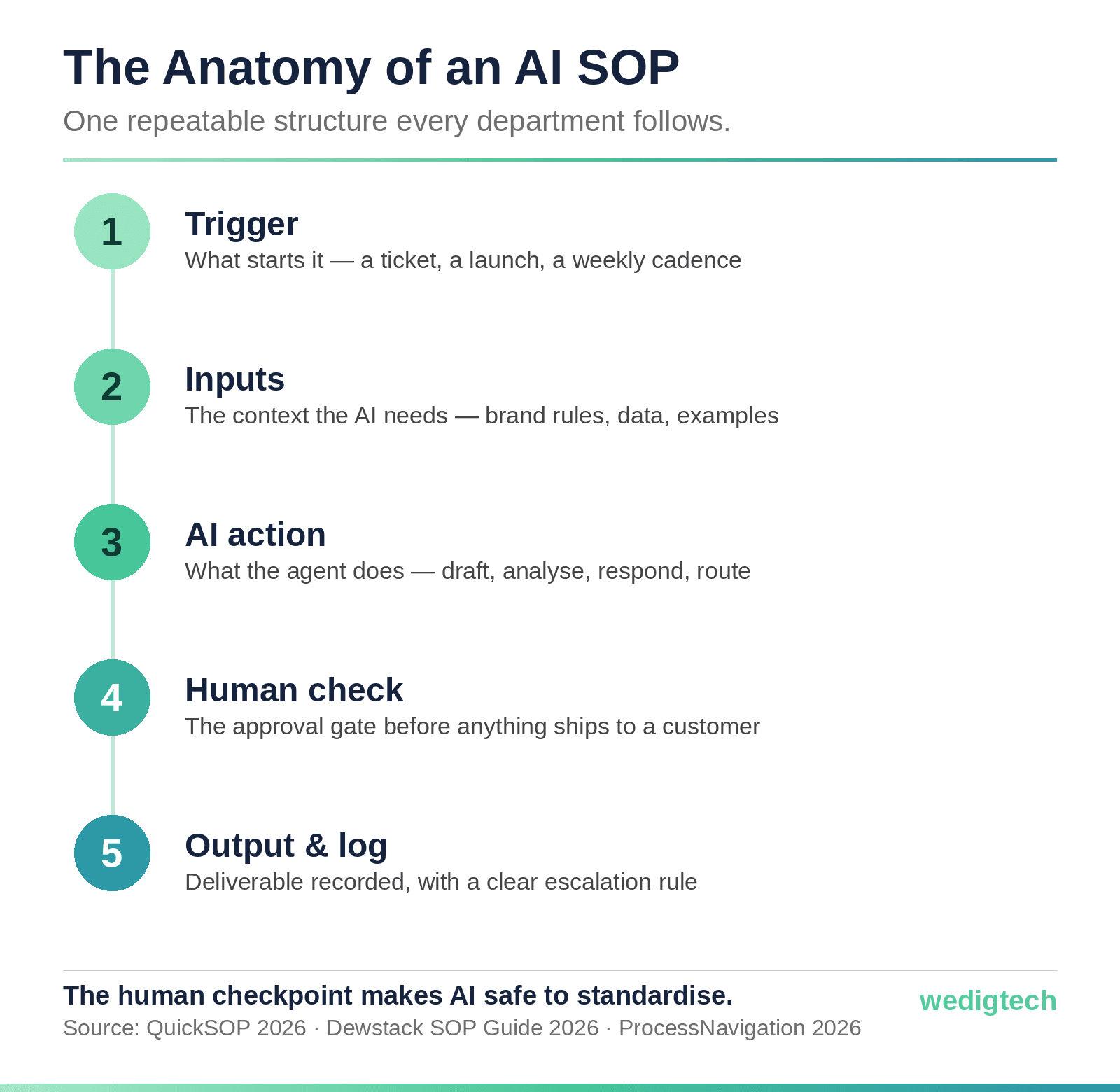 The Anatomy of an AI SOP

One repeatable structure every department follows.

1
Trigger
What starts it — a ticket, a launch, a weekly cadence

2
Inputs
The context the AI needs — brand rules, data, examples

3
AI action
What the agent does — draft, analyse, respond, route

4
Human check
The approval gate before anything ships to a customer

5
Output & log
Deliverable recorded, with a clear escalation rule

The human checkpoint makes AI safe to standardise.
Source: QuickSOP 2026 · Dewstack SOP Guide 2026 · ProcessNavigation 2026

wedigtech